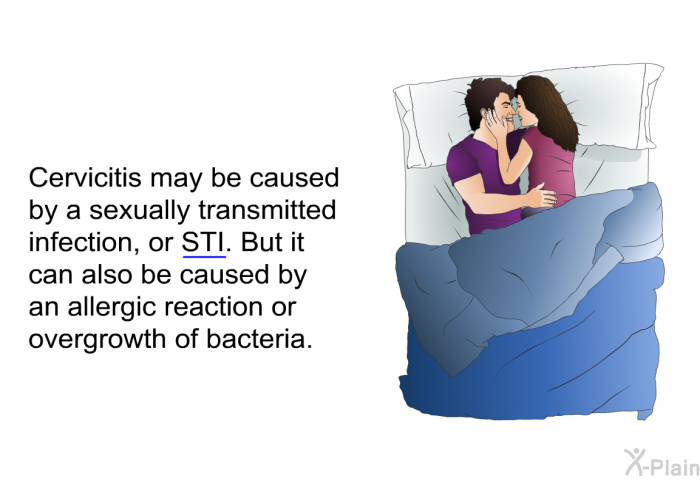 Cervicitis may be caused by a sexually transmitted infection, or STI. But it can also be caused by an allergic reaction or overgrowth of bacteria.

X-Plain